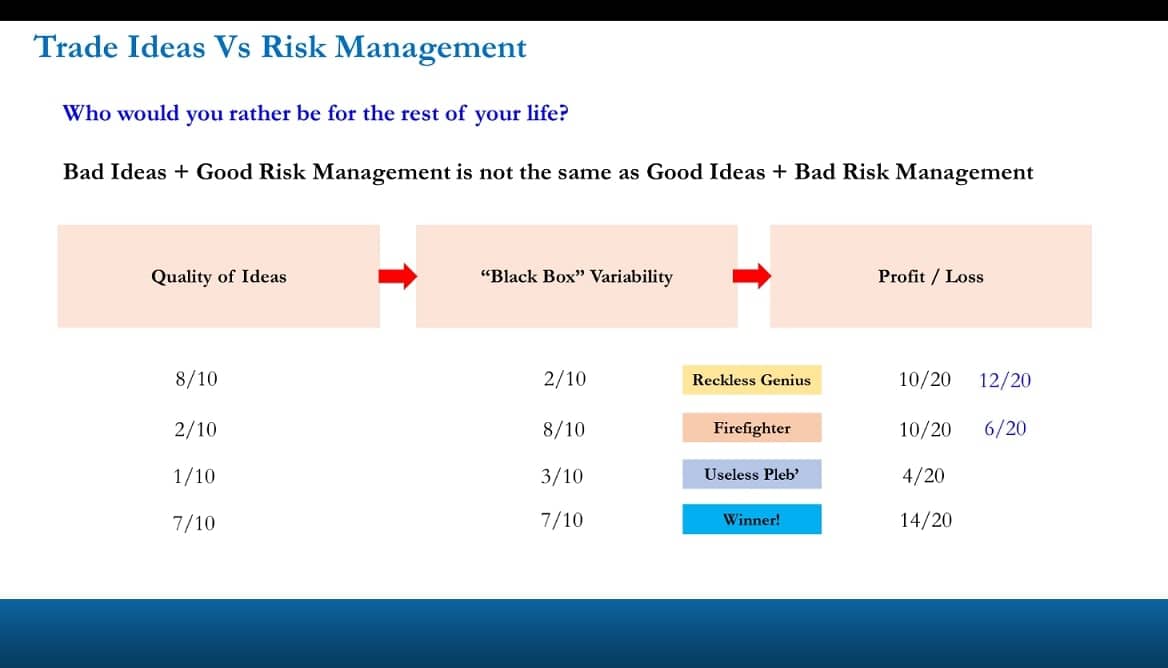 Trade Ideas Vs Risk Management

Who would you rather be for the rest of your life?

Bad Ideas + Good Risk Management is not the same as Good Ideas + Bad Risk Management

Quality of Ideas

"Black Box" Variability

Profit / Loss

8/10 2/10 Reckless Genius 10/20 12/20

2/10 8/10 Firefighter 10/20 6/20

1/10 3/10 Useless Pleb' 4/20

7/10 7/10 Winner! 14/20